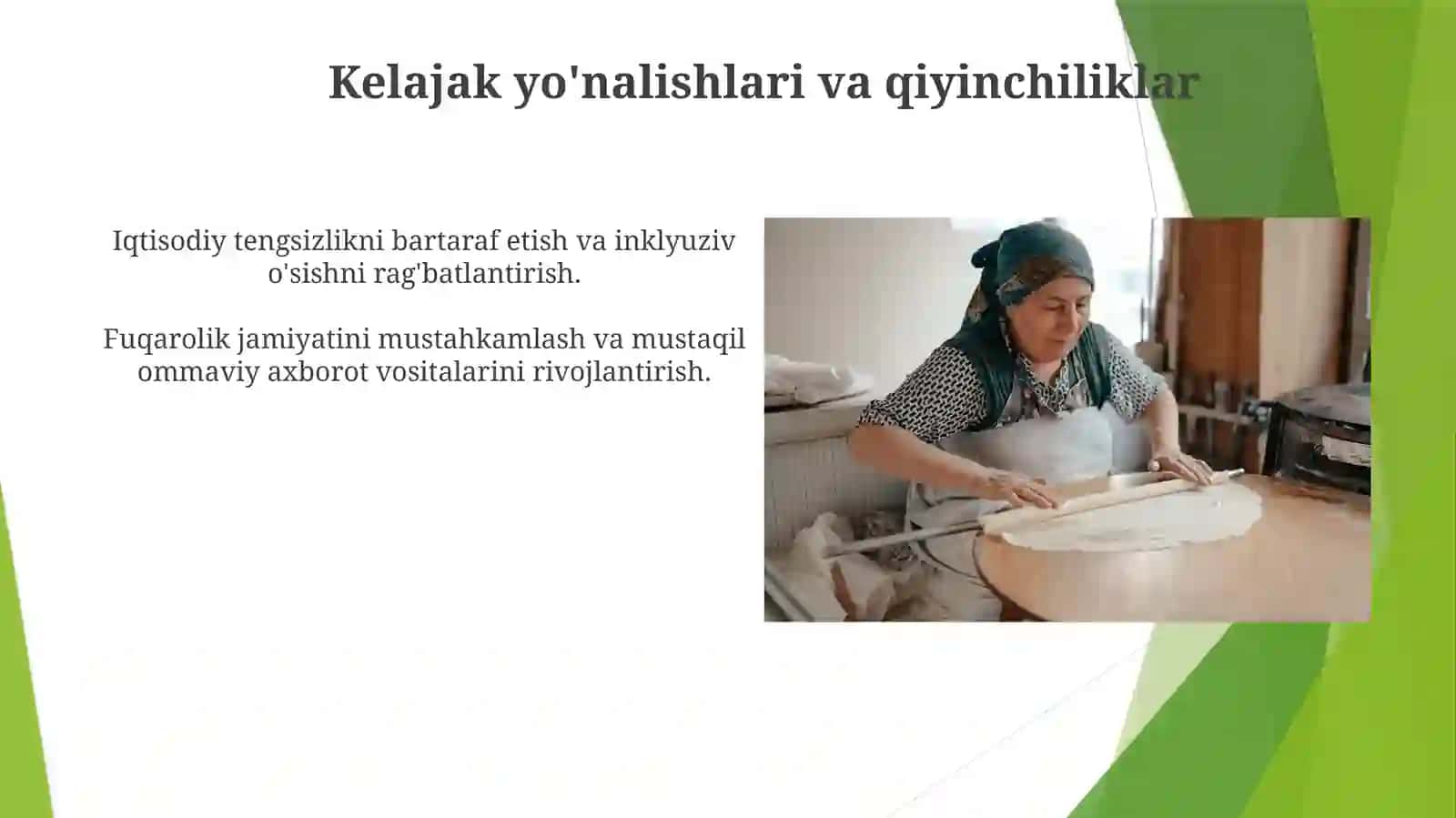 Kelajak yo'nalishlari va qiyinchiliklar

Iqtisodiy tengsizlikni bartaraf etish va inklyuziv o'sishni rag'batlantirish.

Fuqarolik jamiyatini mustahkamlash va mustaqil ommaviy axborot vositalarini rivojlantirish.